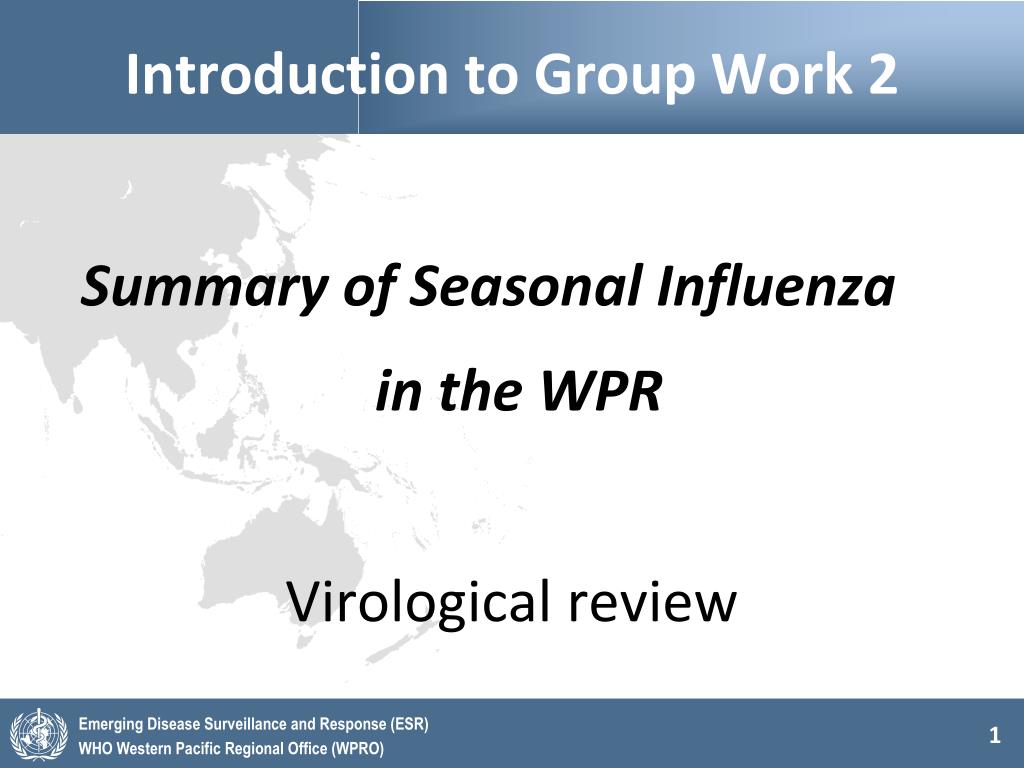 Introduction to Group Work 2

Summary of Seasonal Influenza in the WPR

Virological review

Emerging Disease Surveillance and Response (ESR)
WHO Western Pacific Regional Office (WPRO)

1